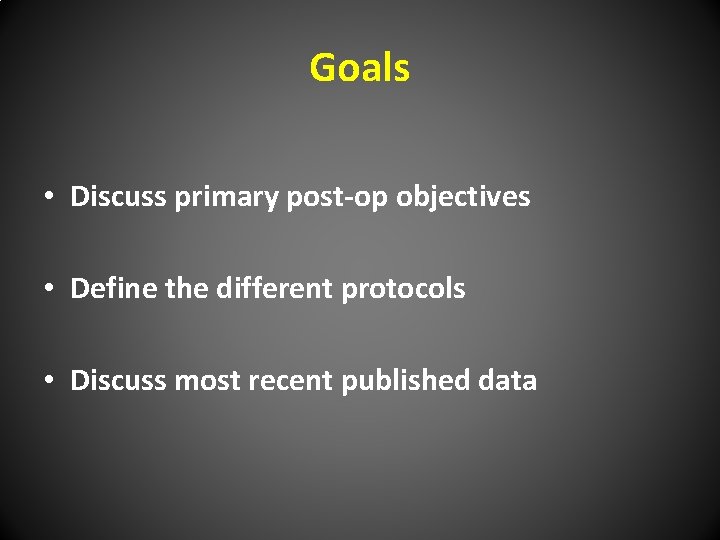 Goals

• Discuss primary post-op objectives

• Define the different protocols

• Discuss most recent published data